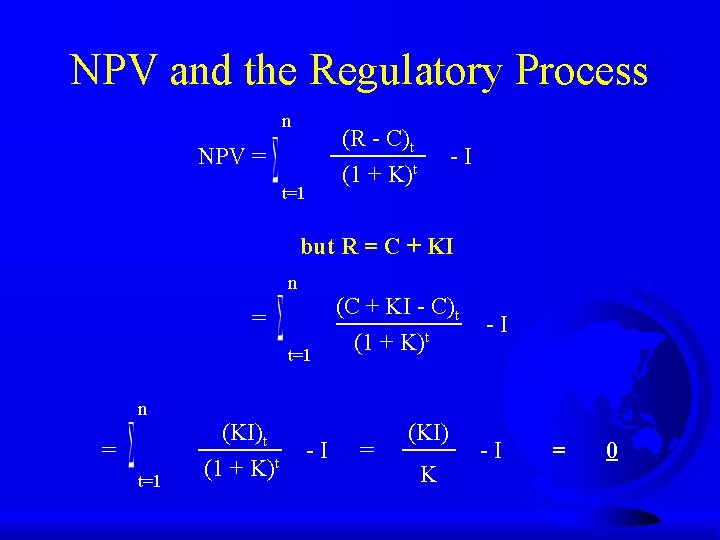 NPV and the Regulatory Process

$NPV = \int_{t=1}^{n} \frac{(R - C)_t}{(1 + K)^t} - I$

but R = C + KI

$= \int_{t=1}^{n} \frac{(C + KI - C)_t}{(1 + K)^t} - I$

$= \int_{t=1}^{n} \frac{(KI)_t}{(1 + K)^t} - I = \frac{(KI)}{K} - I = \underline{0}$